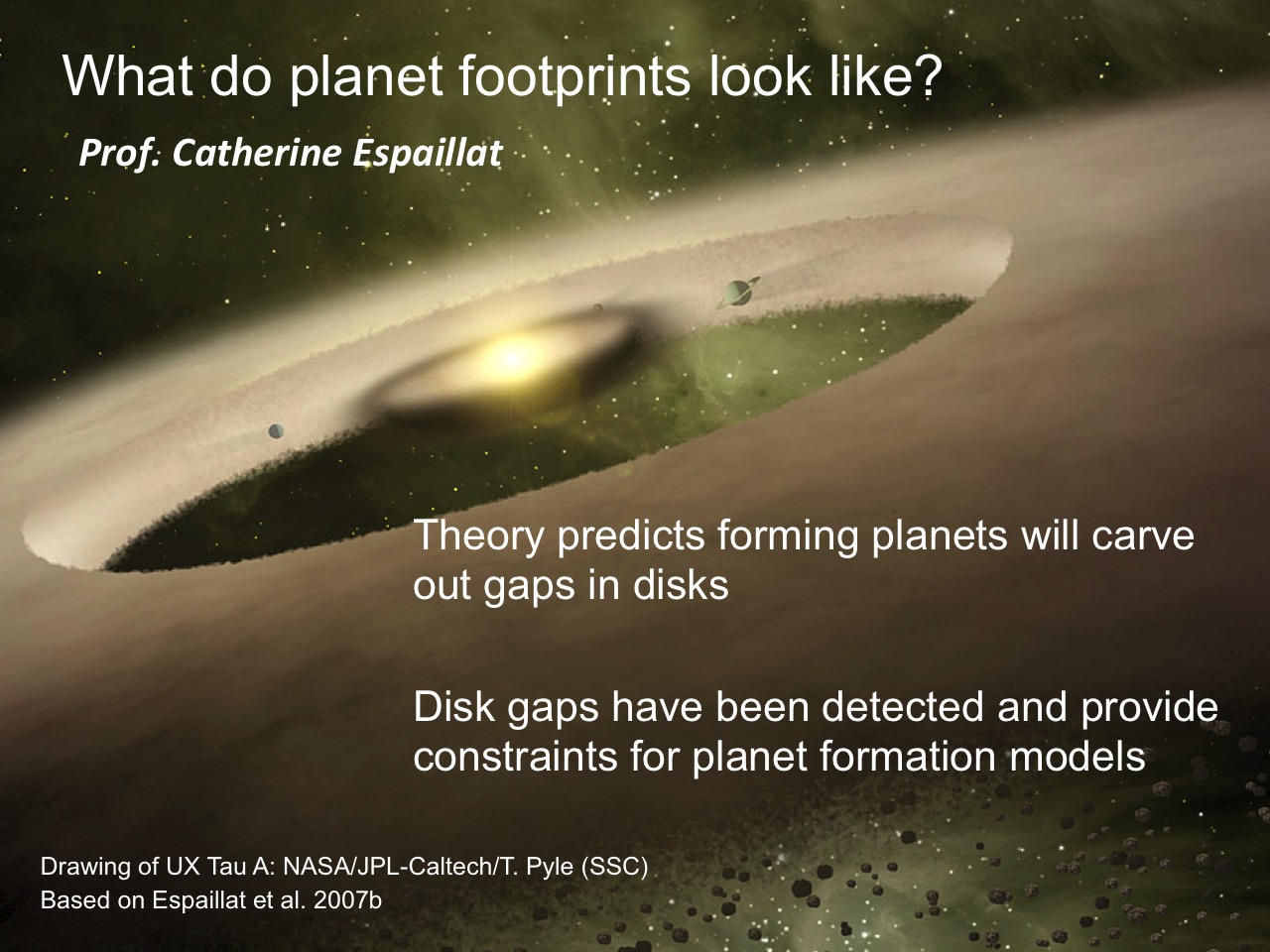 What do planet footprints look like?

Prof. Catherine Espaillat

Theory predicts forming planets will carve out gaps in disks

Disk gaps have been detected and provide constraints for planet formation models

Drawing of UX Tau A: NASA/JPL-Caltech/T. Pyle (SSC)
Based on Espaillat et al. 2007b